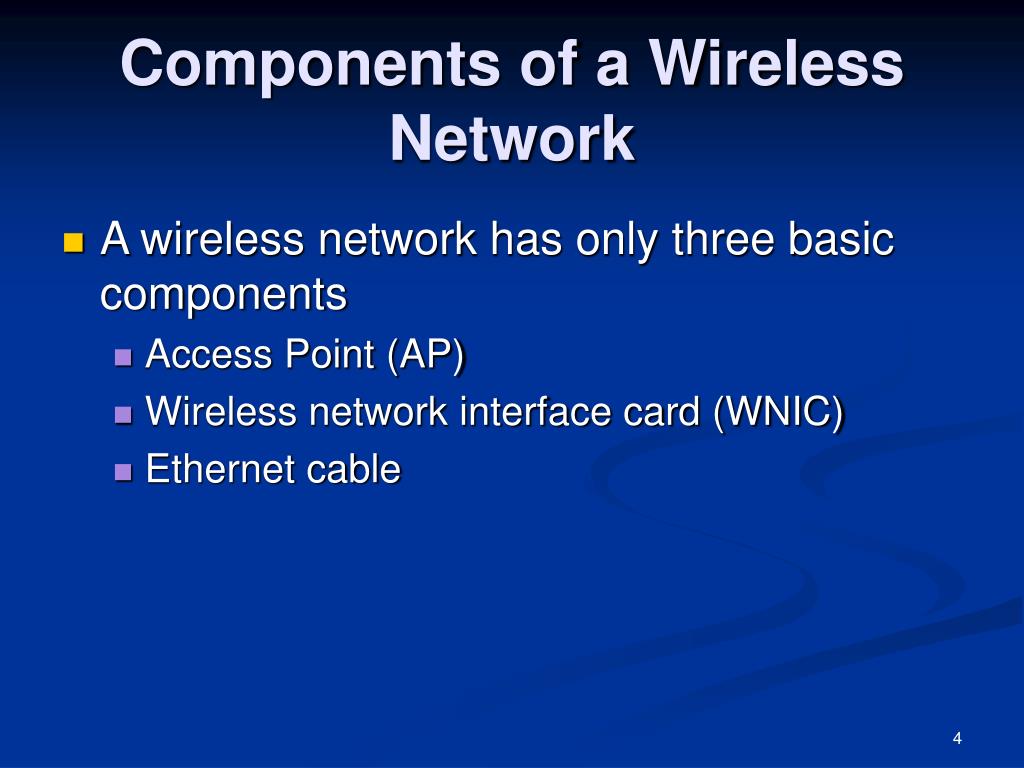 Components of a Wireless Network

A wireless network has only three basic components

Access Point (AP)

Wireless network interface card (WNIC)

Ethernet cable

4